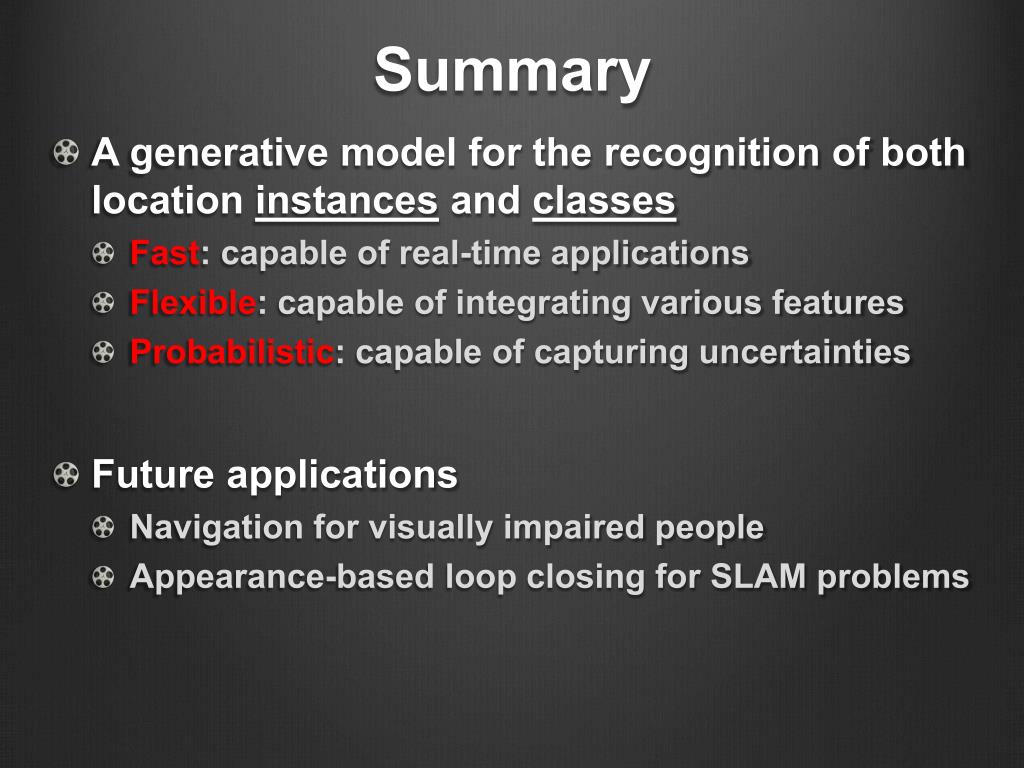 Summary

A generative model for the recognition of both location instances and classes

Fast: capable of real-time applications

Flexible: capable of integrating various features

Probabilistic: capable of capturing uncertainties

Future applications

Navigation for visually impaired people

Appearance-based loop closing for SLAM problems